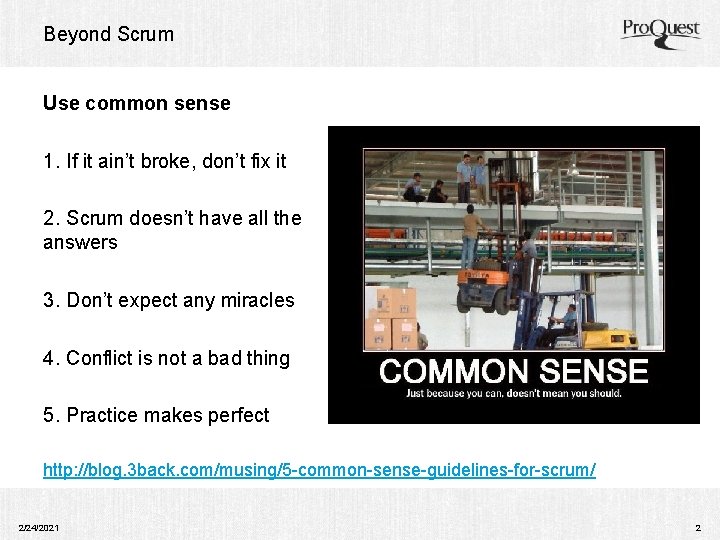 Beyond Scrum

ProQuest

Use common sense

1. If it ain't broke, don't fix it

2. Scrum doesn't have all the answers

3. Don't expect any miracles

4. Conflict is not a bad thing

5. Practice makes perfect

COMMON SENSE
Just because you can, doesn't mean you should.

http://blog.3back.com/musing/5-common-sense-guidelines-for-scrum/

2/24/2021

2